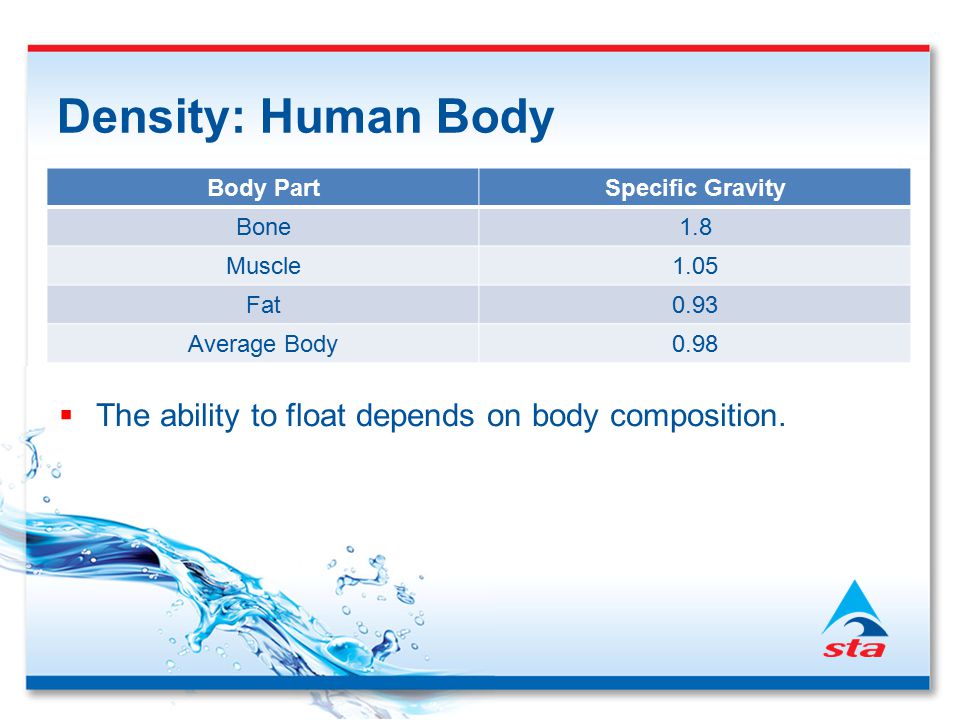 Density: Human Body

| Body Part | Specific Gravity |
|---|---|
| Bone | 1.8 |
| Muscle | 1.05 |
| Fat | 0.93 |
| Average Body | 0.98 |

▪ The ability to float depends on body composition.

sta